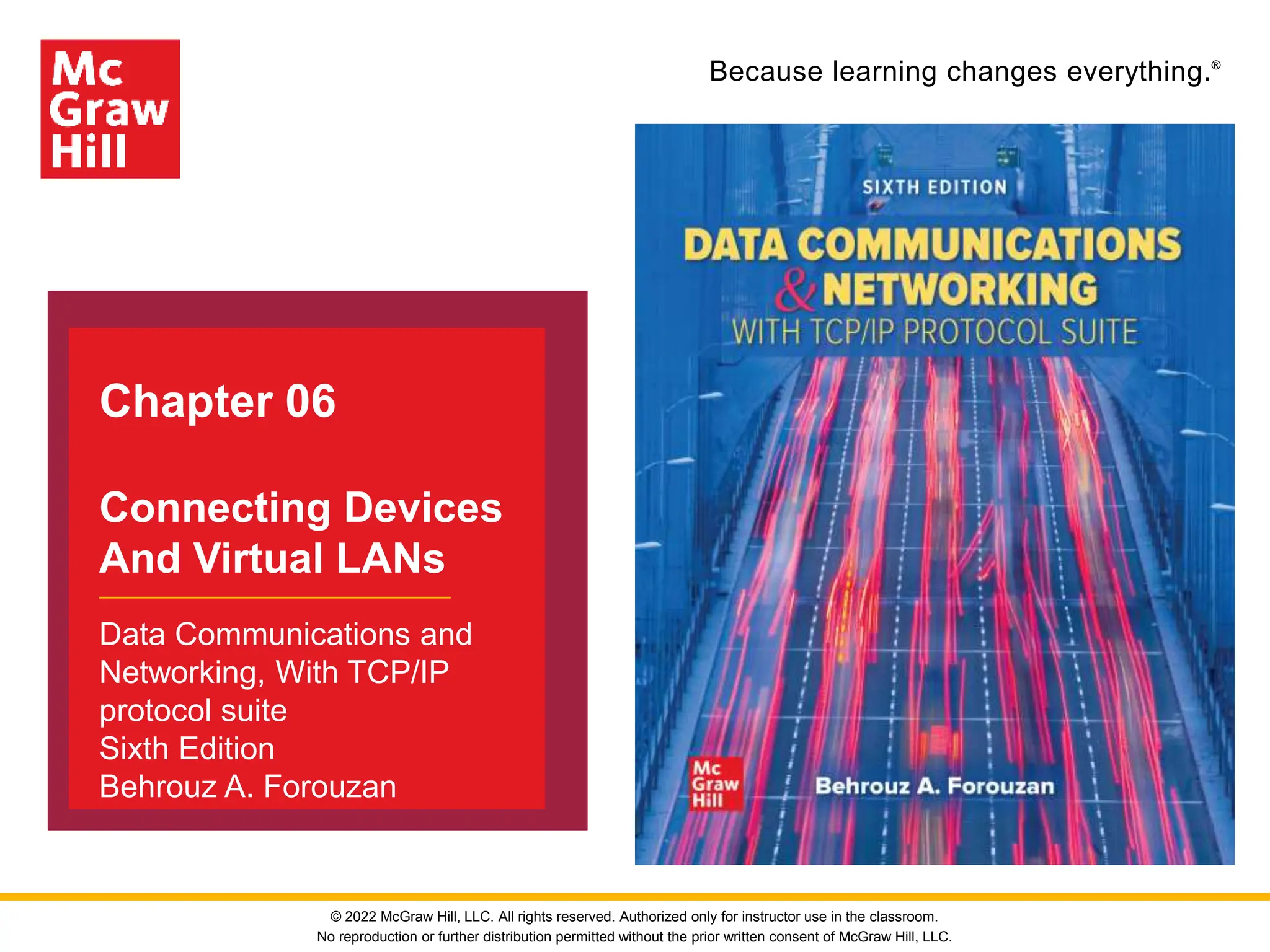 Mc
Graw
Hill

Because learning changes everything.®

Chapter 06

Connecting Devices And Virtual LANs

Data Communications and Networking, With TCP/IP protocol suite
Sixth Edition
Behrouz A. Forouzan

SIXTH EDITION

DATA COMMUNICATIONS & NETWORKING WITH TCP/IP PROTOCOL SUITE

Mc
Graw
Hill

Behrouz A. Forouzan

© 2022 McGraw Hill, LLC. All rights reserved. Authorized only for instructor use in the classroom.
No reproduction or further distribution permitted without the prior written consent of McGraw Hill, LLC.